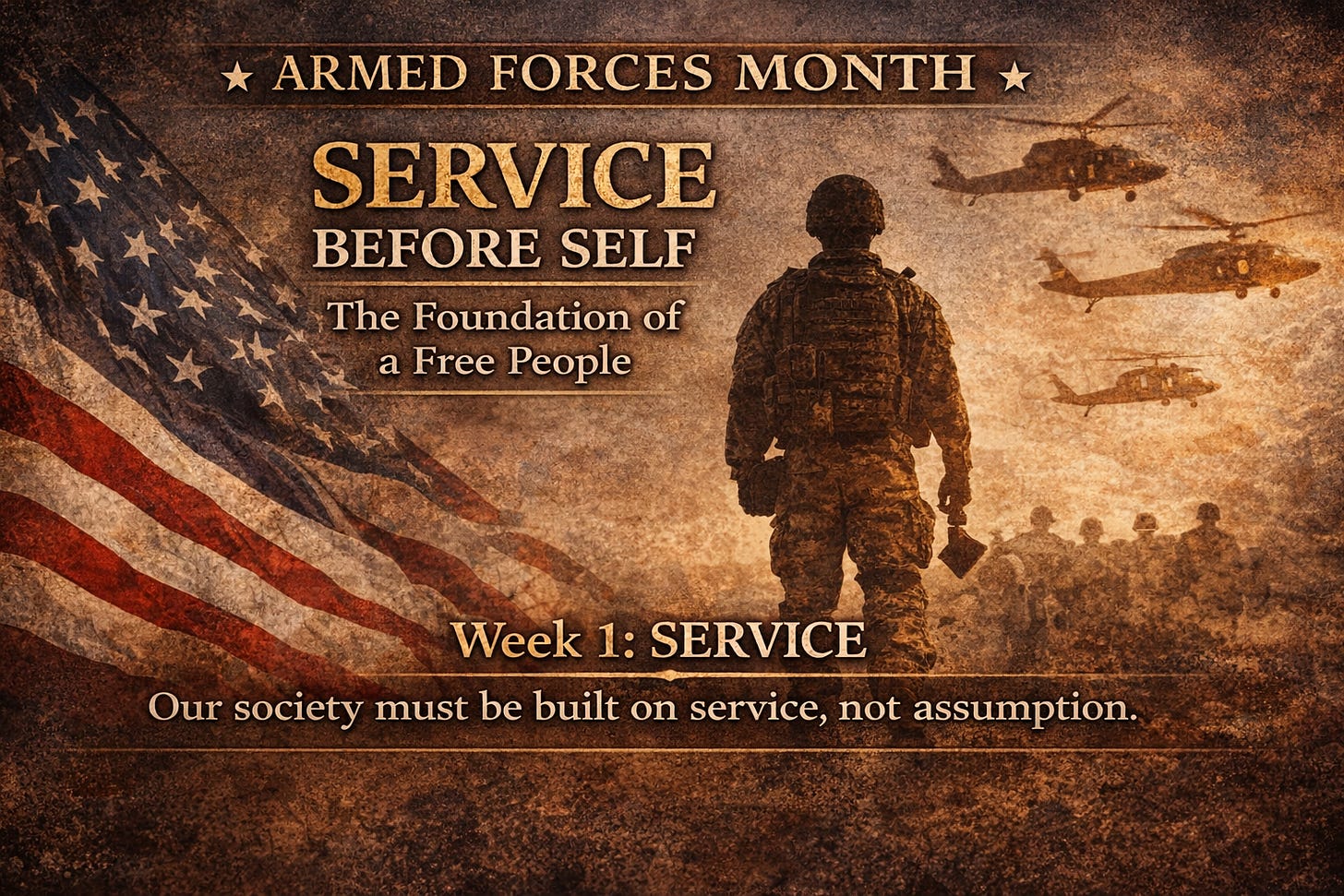 ★ ARMED FORCES MONTH ★

SERVICE
BEFORE SELF

The Foundation of a Free People

Week 1: SERVICE

Our society must be built on service, not assumption.